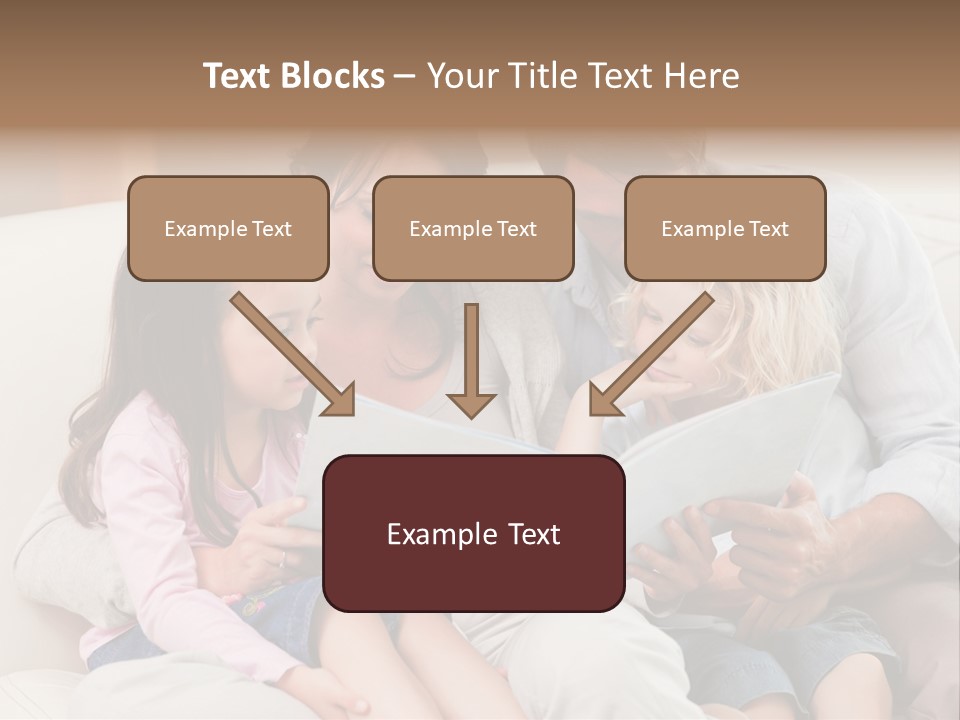 Text Blocks – Your Title Text Here

Example Text

Example Text

Example Text

Example Text